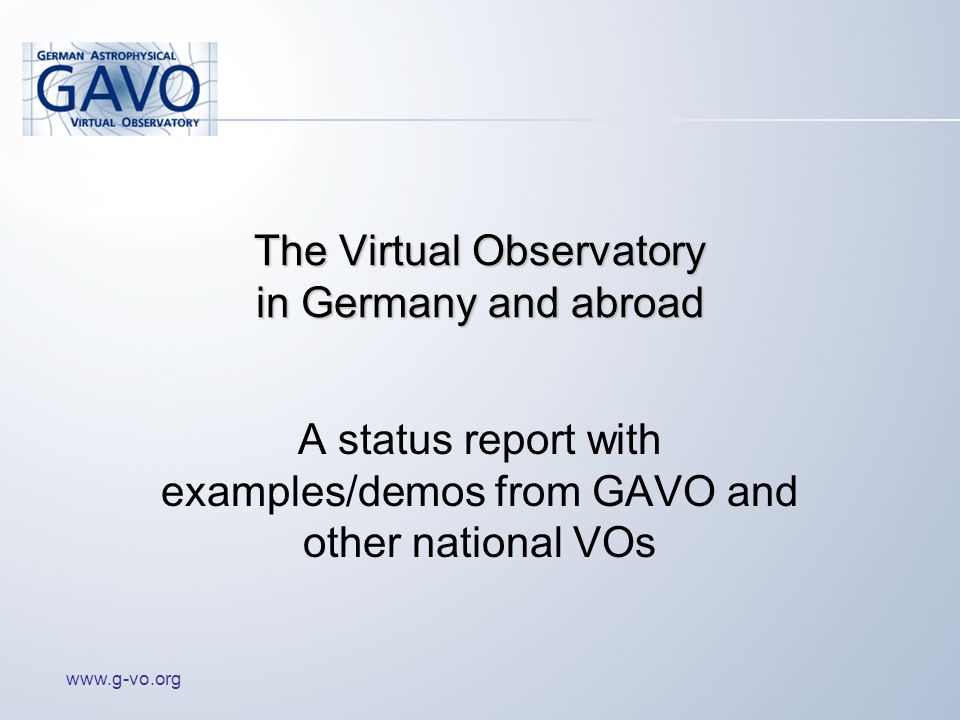 GERMAN ASTROPHYSICAL
GAVO
VIRTUAL OBSERVATORY

The Virtual Observatory in Germany and abroad

A status report with examples/demos from GAVO and other national VOs

www.g-vo.org